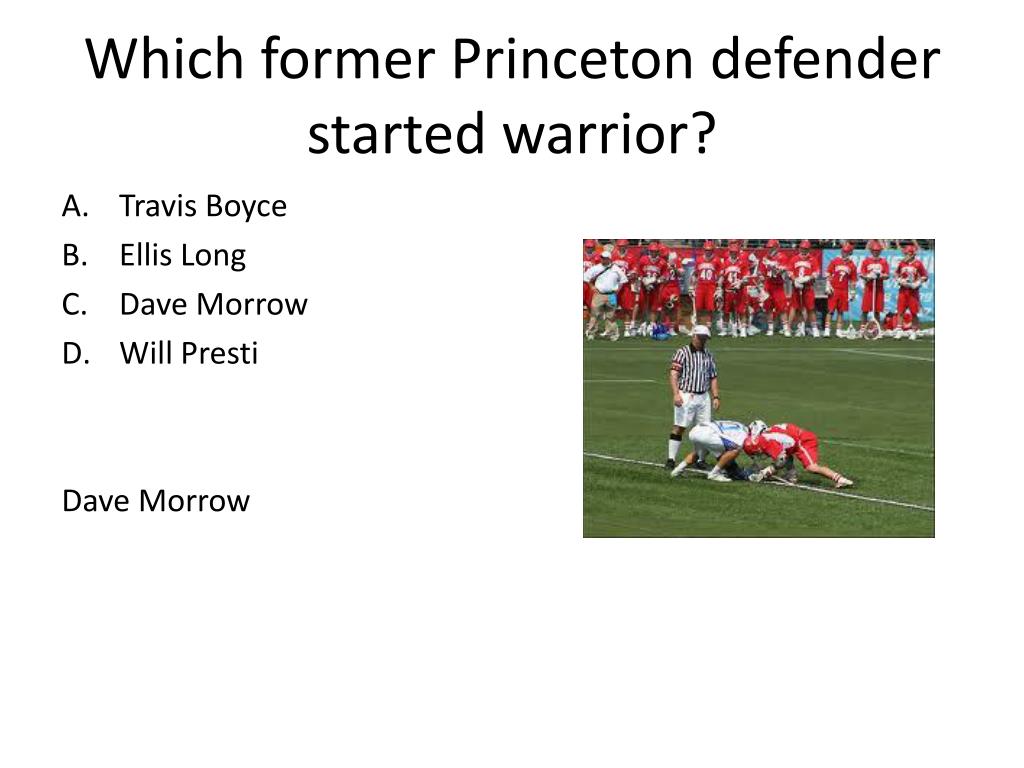 Which former Princeton defender started warrior?

A. Travis Boyce
B. Ellis Long
C. Dave Morrow
D. Will Presti

Dave Morrow